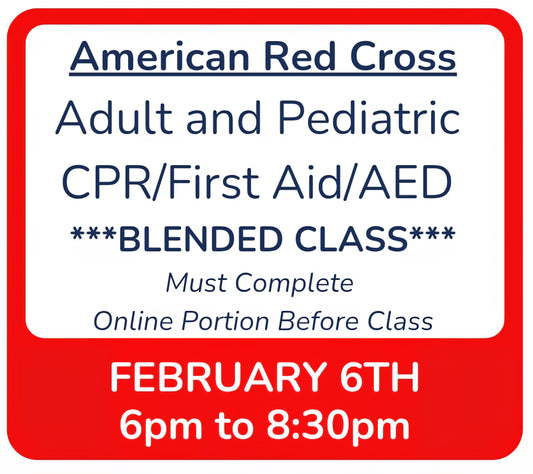 American Red Cross

Adult and Pediatric CPR/First Aid/AED

\*\*\*BLENDED CLASS\*\*\*

Must Complete Online Portion Before Class

FEBRUARY 6TH
6pm to 8:30pm